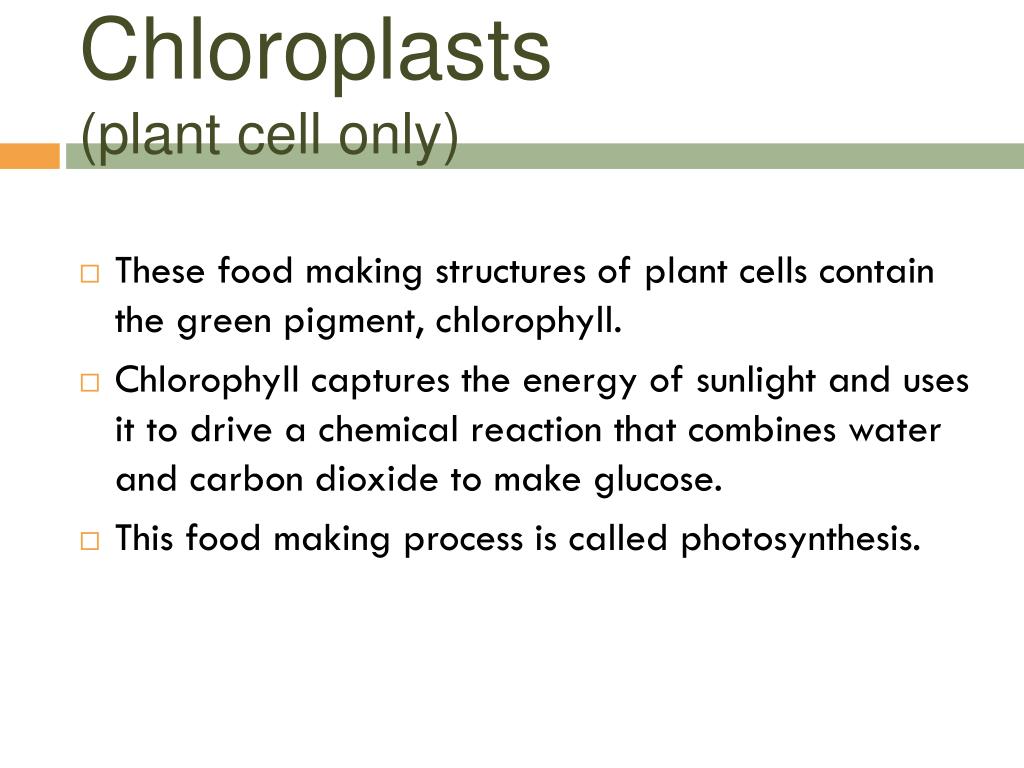 Chloroplasts
(plant cell only)

□ These food making structures of plant cells contain the green pigment, chlorophyll.

□ Chlorophyll captures the energy of sunlight and uses it to drive a chemical reaction that combines water and carbon dioxide to make glucose.

□ This food making process is called photosynthesis.